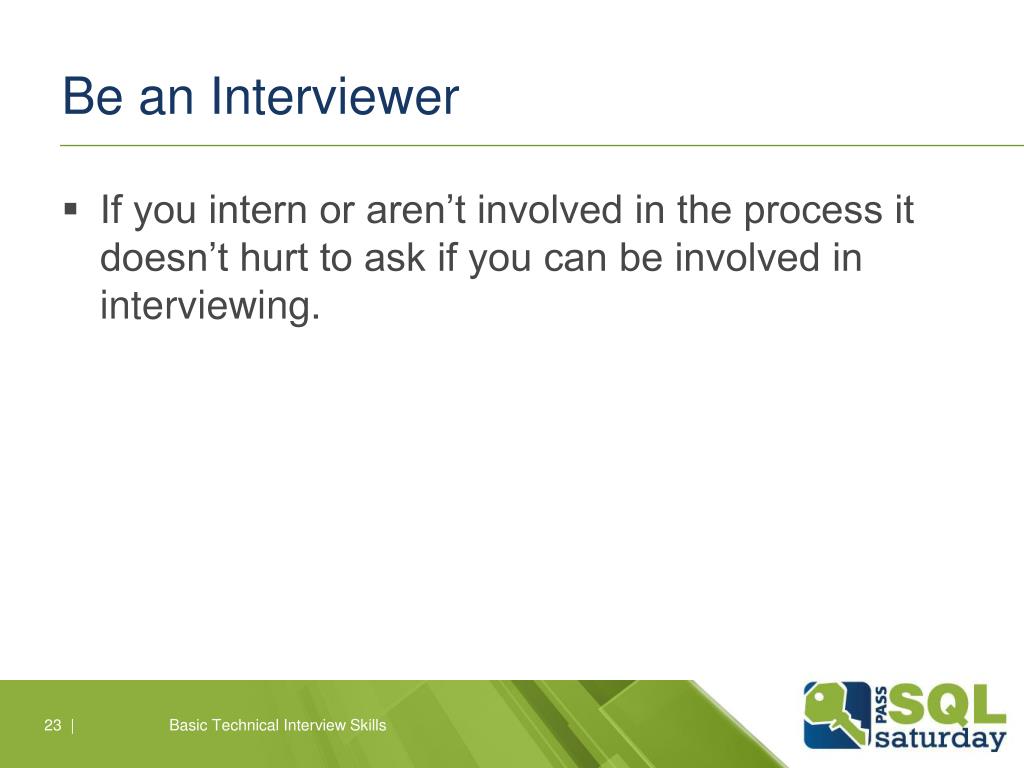 Be an Interviewer

▪ If you intern or aren’t involved in the process it doesn’t hurt to ask if you can be involved in interviewing.

23 | Basic Technical Interview Skills

PASS SQL saturday